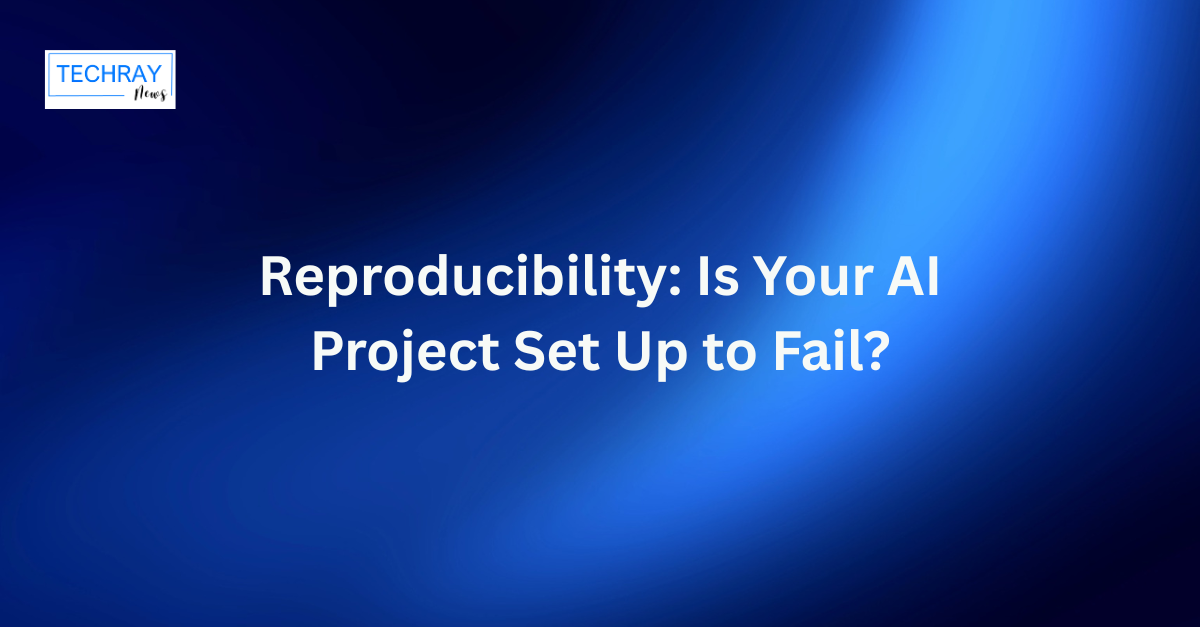 TECHRAY
News

Reproducibility: Is Your AI Project Set Up to Fail?